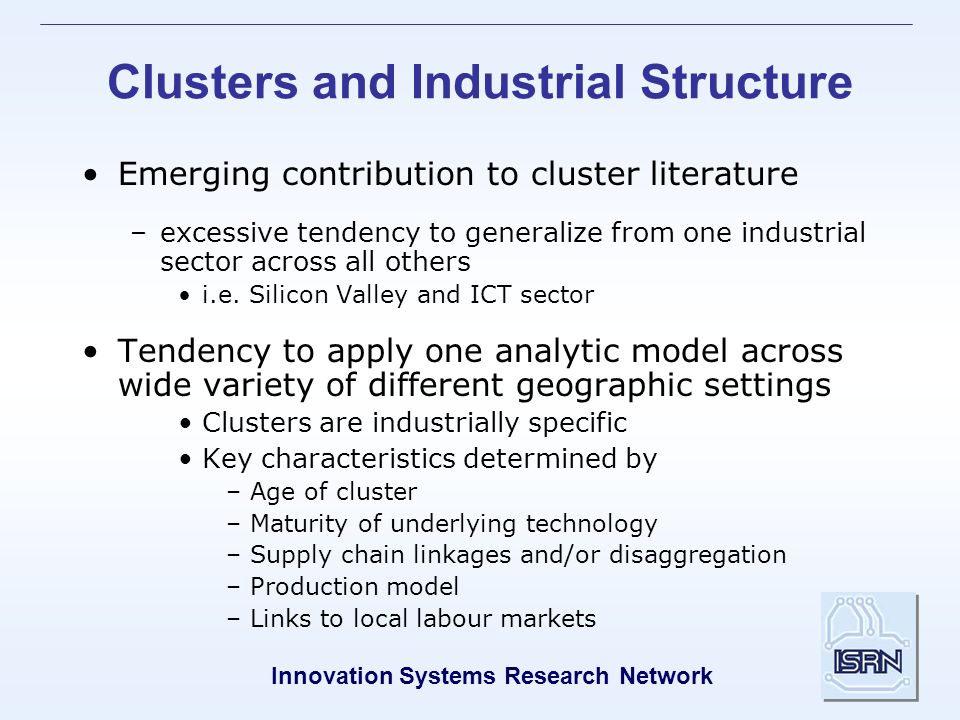 Clusters and Industrial Structure

• Emerging contribution to cluster literature

– excessive tendency to generalize from one industrial sector across all others

• i.e. Silicon Valley and ICT sector

• Tendency to apply one analytic model across wide variety of different geographic settings

• Clusters are industrially specific

• Key characteristics determined by

– Age of cluster

– Maturity of underlying technology

– Supply chain linkages and/or disaggregation

– Production model

– Links to local labour markets

Innovation Systems Research Network

ISRN